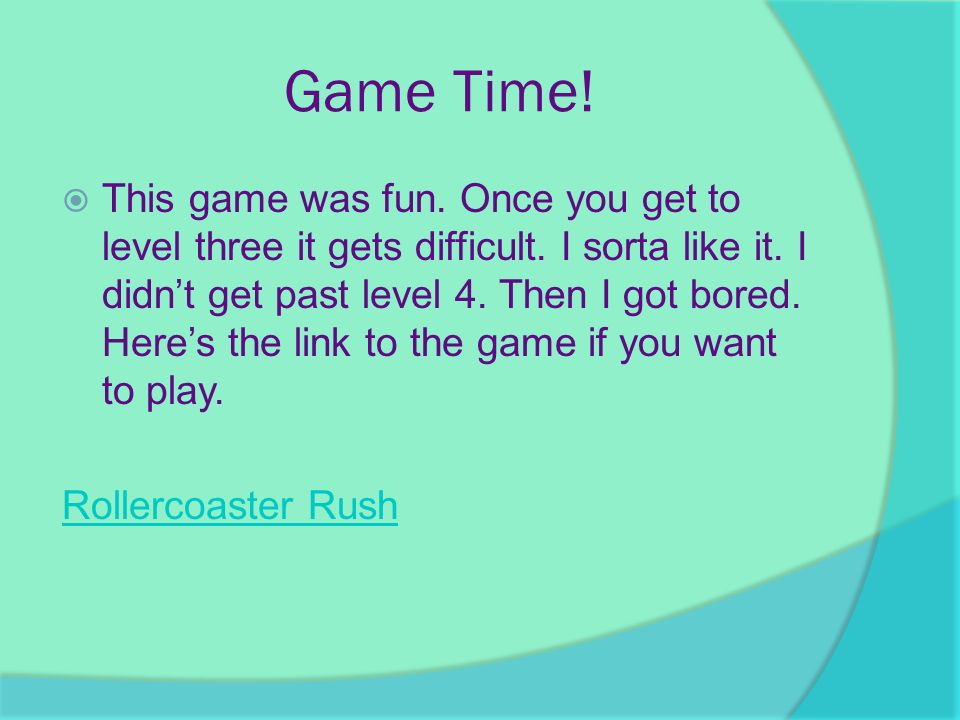 Game Time!

This game was fun. Once you get to level three it gets difficult. I sorta like it. I didn’t get past level 4. Then I got bored. Here’s the link to the game if you want to play.

Rollercoaster Rush